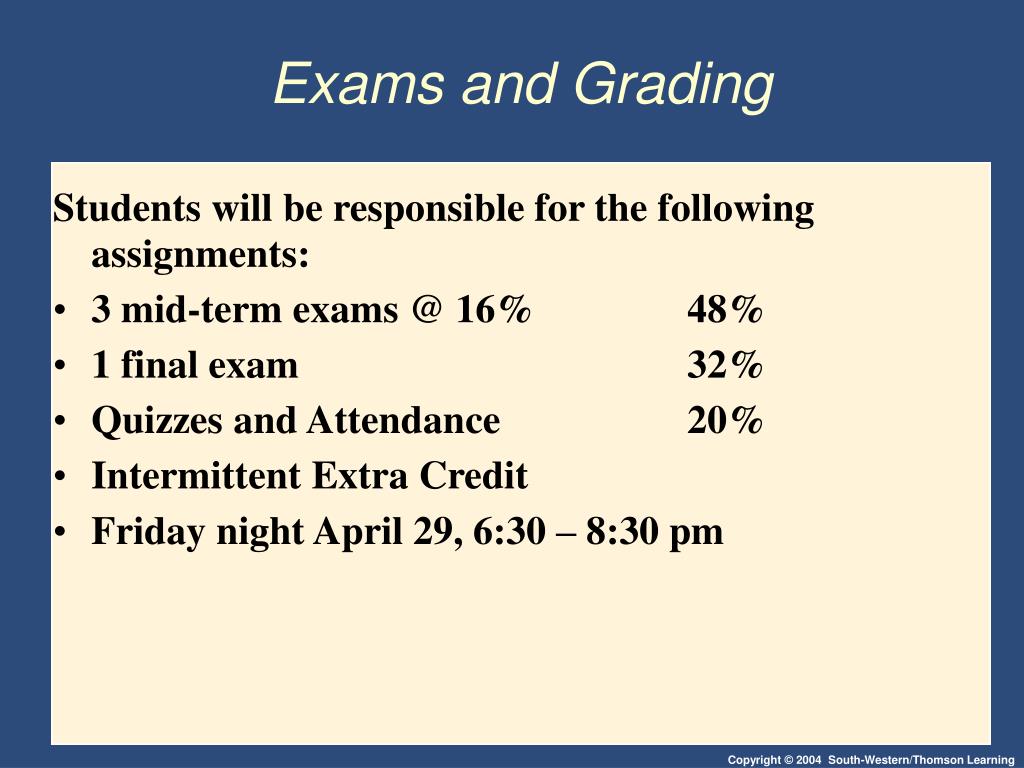 Exams and Grading

Students will be responsible for the following assignments:

• 3 mid-term exams @ 16% 48%
• 1 final exam 32%
• Quizzes and Attendance 20%
• Intermittent Extra Credit
• Friday night April 29, 6:30 – 8:30 pm

Copyright © 2004 South-Western/Thomson Learning